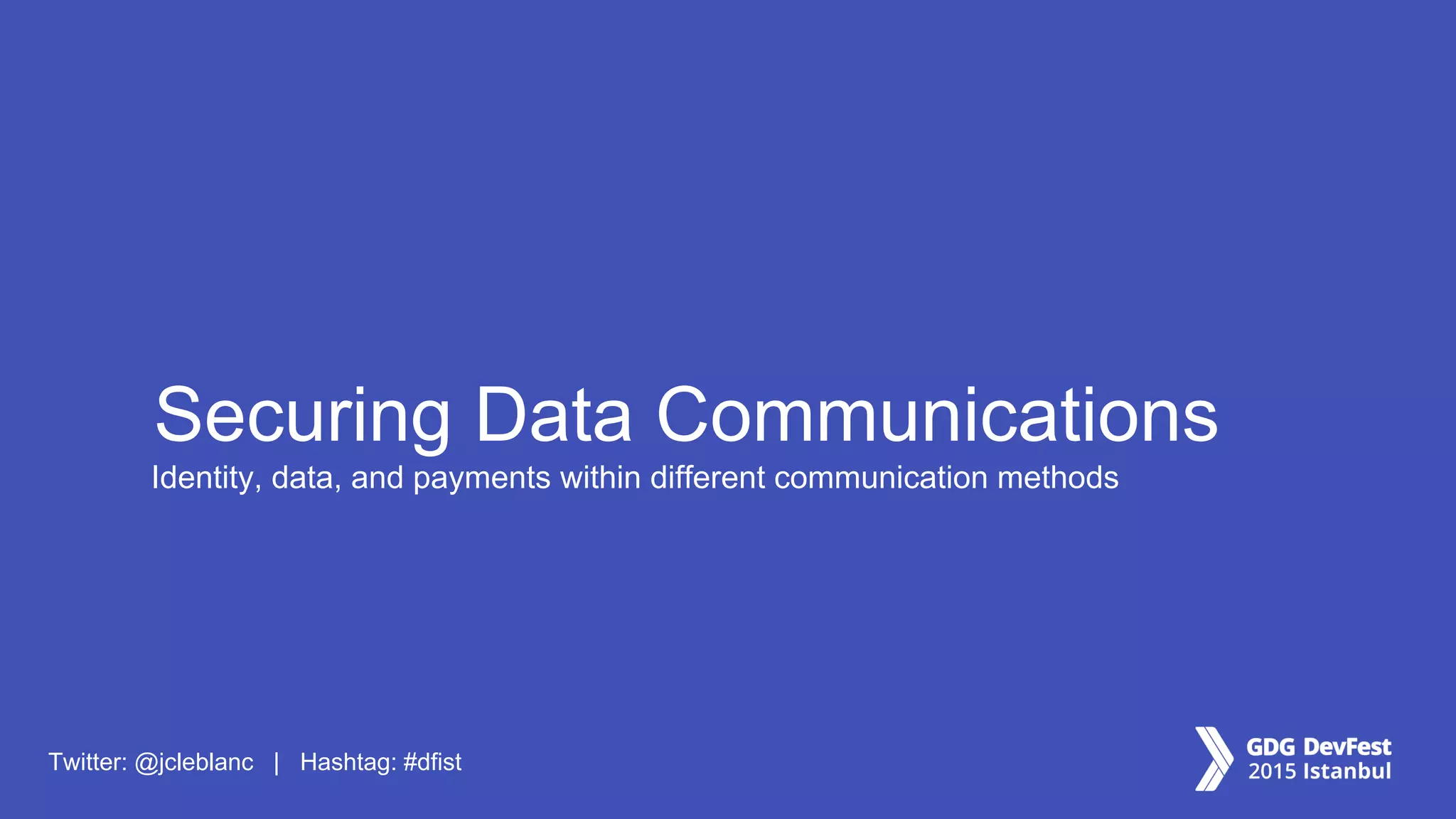 Securing Data Communications

Identity, data, and payments within different communication methods

Twitter: @jcleblanc | Hashtag: #dfist

GDG DevFest
2015 Istanbul